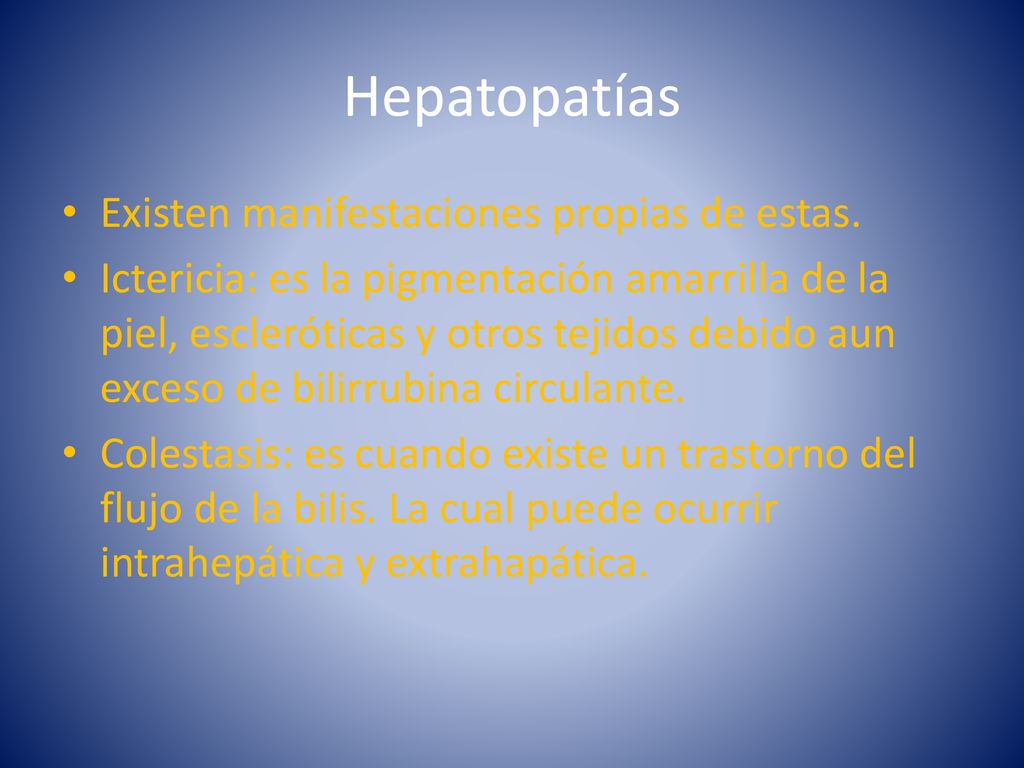 Hepatopatías

• Existen manifestaciones propias de estas.

• Ictericia: es la pigmentación amarrilla de la piel, escleróticas y otros tejidos debido aun exceso de bilirrubina circulante.

• Colestasis: es cuando existe un trastorno del flujo de la bilis. La cual puede ocurrir intrahepática y extrahapática.